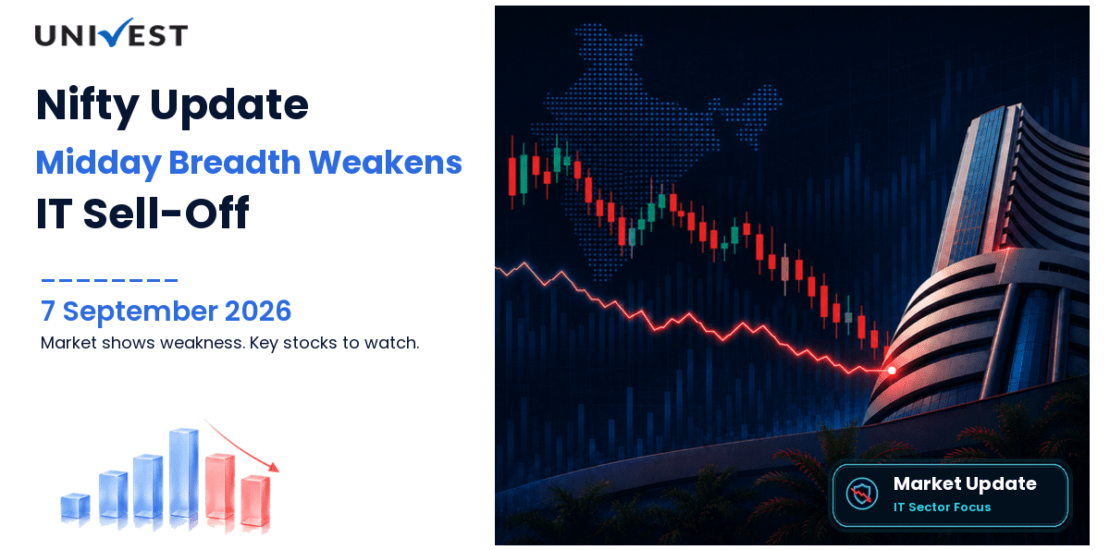 UNIVEST

Nifty Update

Midday Breadth Weakens

IT Sell-Off

7 September 2026

Market shows weakness. Key stocks to watch.

Market Update

IT Sector Focus